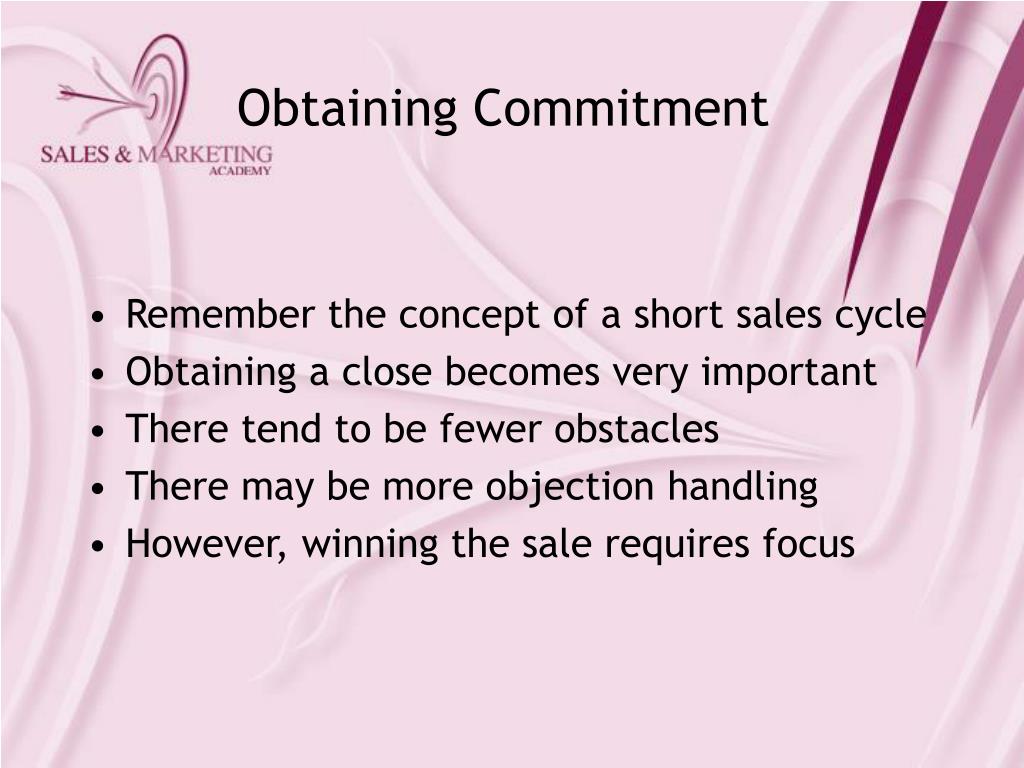 SALES & MARKETING
ACADEMY

Obtaining Commitment

• Remember the concept of a short sales cycle
• Obtaining a close becomes very important
• There tend to be fewer obstacles
• There may be more objection handling
• However, winning the sale requires focus